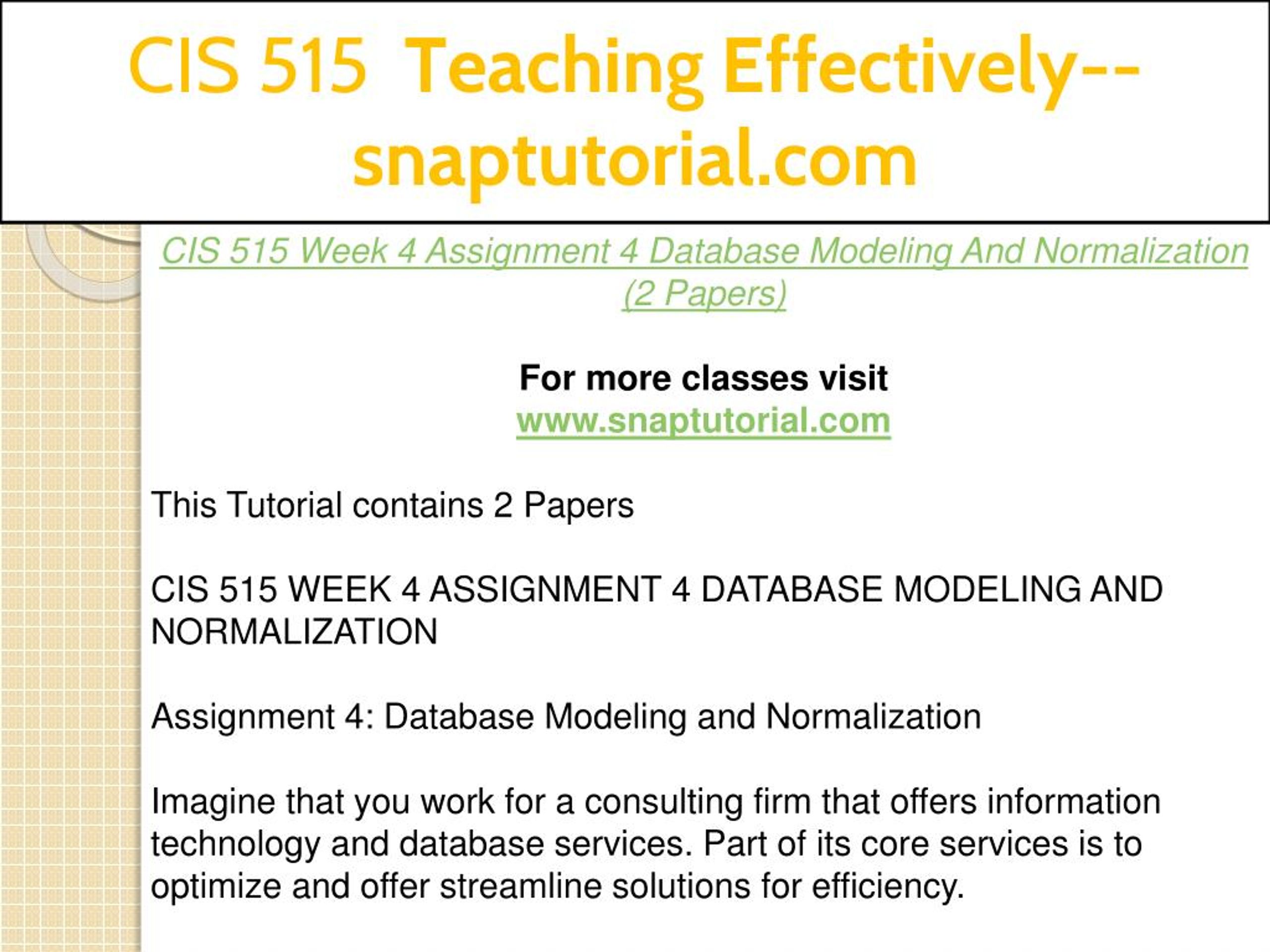 CIS 515 Teaching Effectively--snaptutorial.com

CIS 515 Week 4 Assignment 4 Database Modeling And Normalization (2 Papers)

For more classes visit
www.snaptutorial.com

This Tutorial contains 2 Papers

CIS 515 WEEK 4 ASSIGNMENT 4 DATABASE MODELING AND NORMALIZATION

Assignment 4: Database Modeling and Normalization

Imagine that you work for a consulting firm that offers information technology and database services. Part of its core services is to optimize and offer streamline solutions for efficiency.